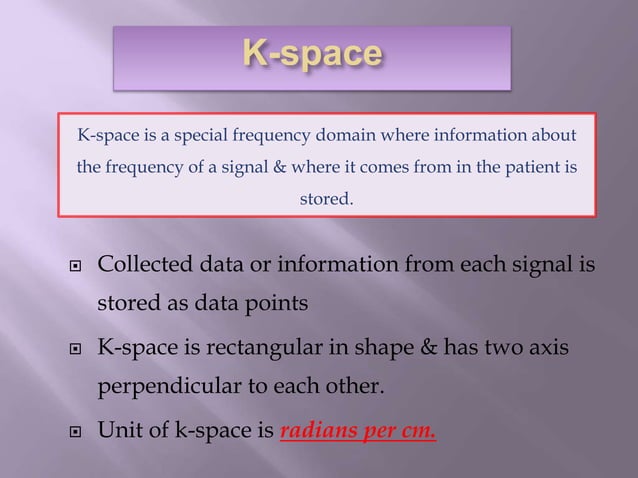 K-space

K-space is a special frequency domain where information about the frequency of a signal & where it comes from in the patient is stored.

Collected data or information from each signal is stored as data points

K-space is rectangular in shape & has two axis perpendicular to each other.

Unit of k-space is radians per cm.